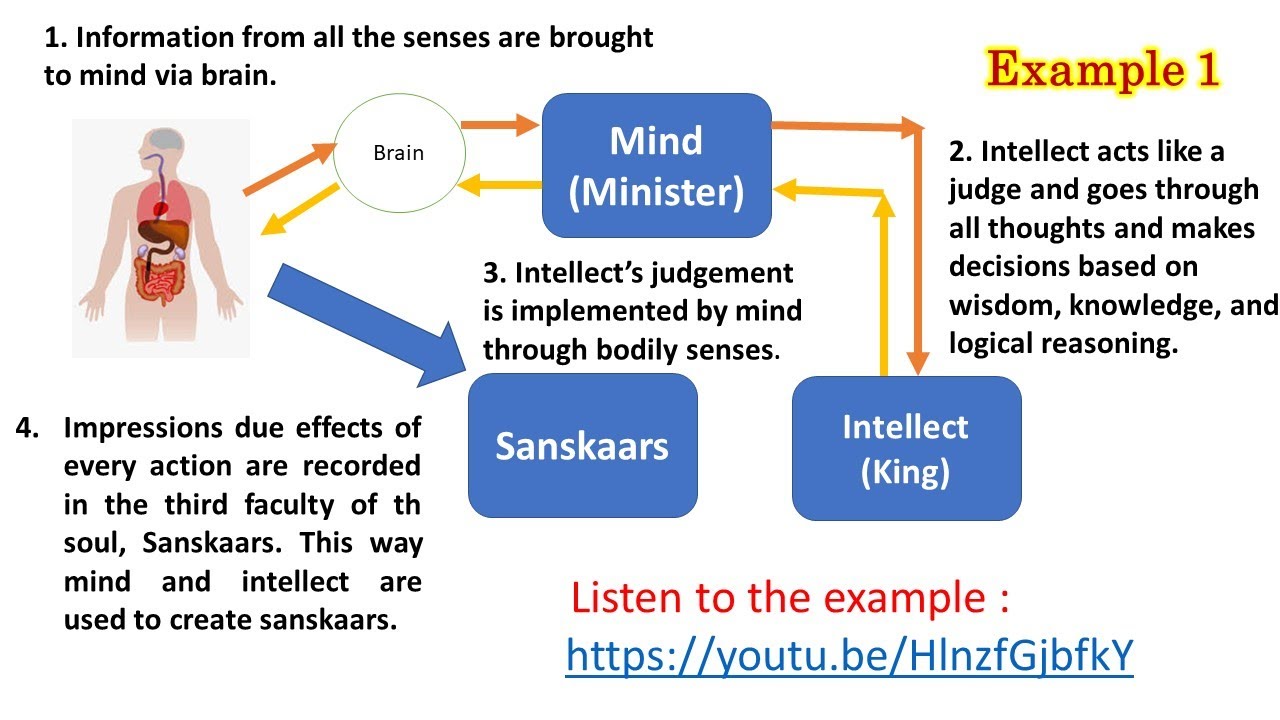 1. Information from all the senses are brought to mind via brain.

Example 1

Brain

Mind (Minister)

2. Intellect acts like a judge and goes through all thoughts and makes decisions based on wisdom, knowledge, and logical reasoning.

3. Intellect's judgement is implemented by mind through bodily senses.

Sanskaars

Intellect (King)

4. Impressions due effects of every action are recorded in the third faculty of th soul, Sanskaars. This way mind and intellect are used to create sanskaars.

Listen to the example :
https://youtu.be/HlnzfGjbfkY